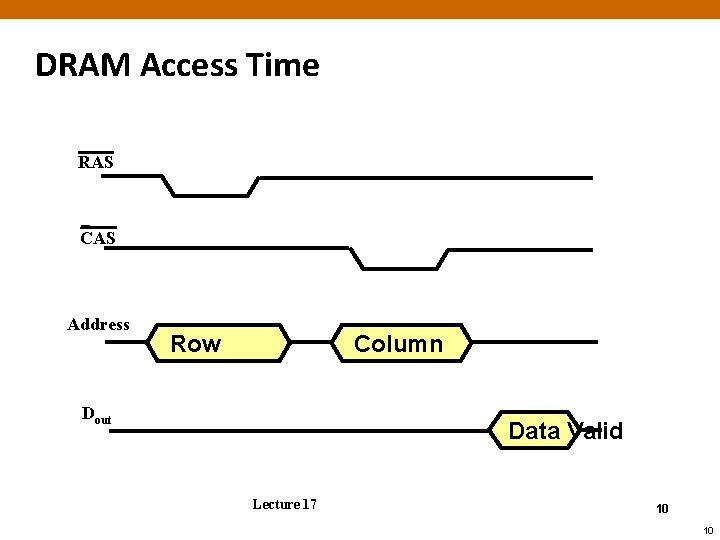 DRAM Access Time

$\overline{RAS}$

$\overline{CAS}$

Address

Row

Column

$D_{out}$

Data Valid

Lecture 17

10

10